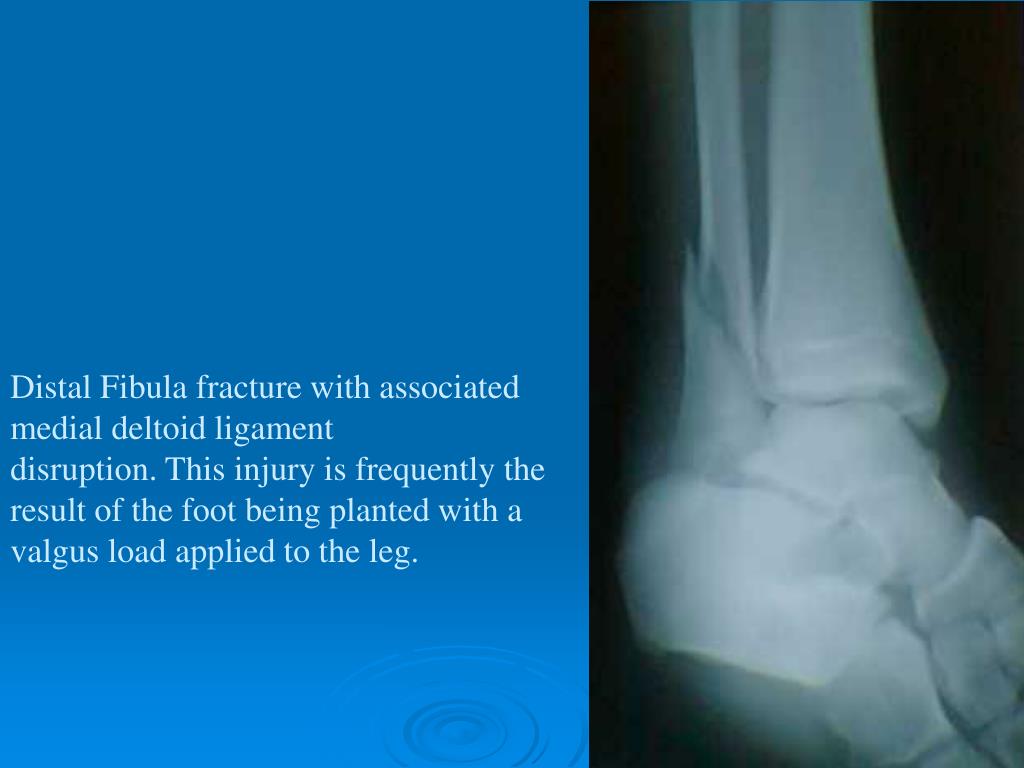 Distal Fibula fracture with associated medial deltoid ligament disruption. This injury is frequently the result of the foot being planted with a valgus load applied to the leg.